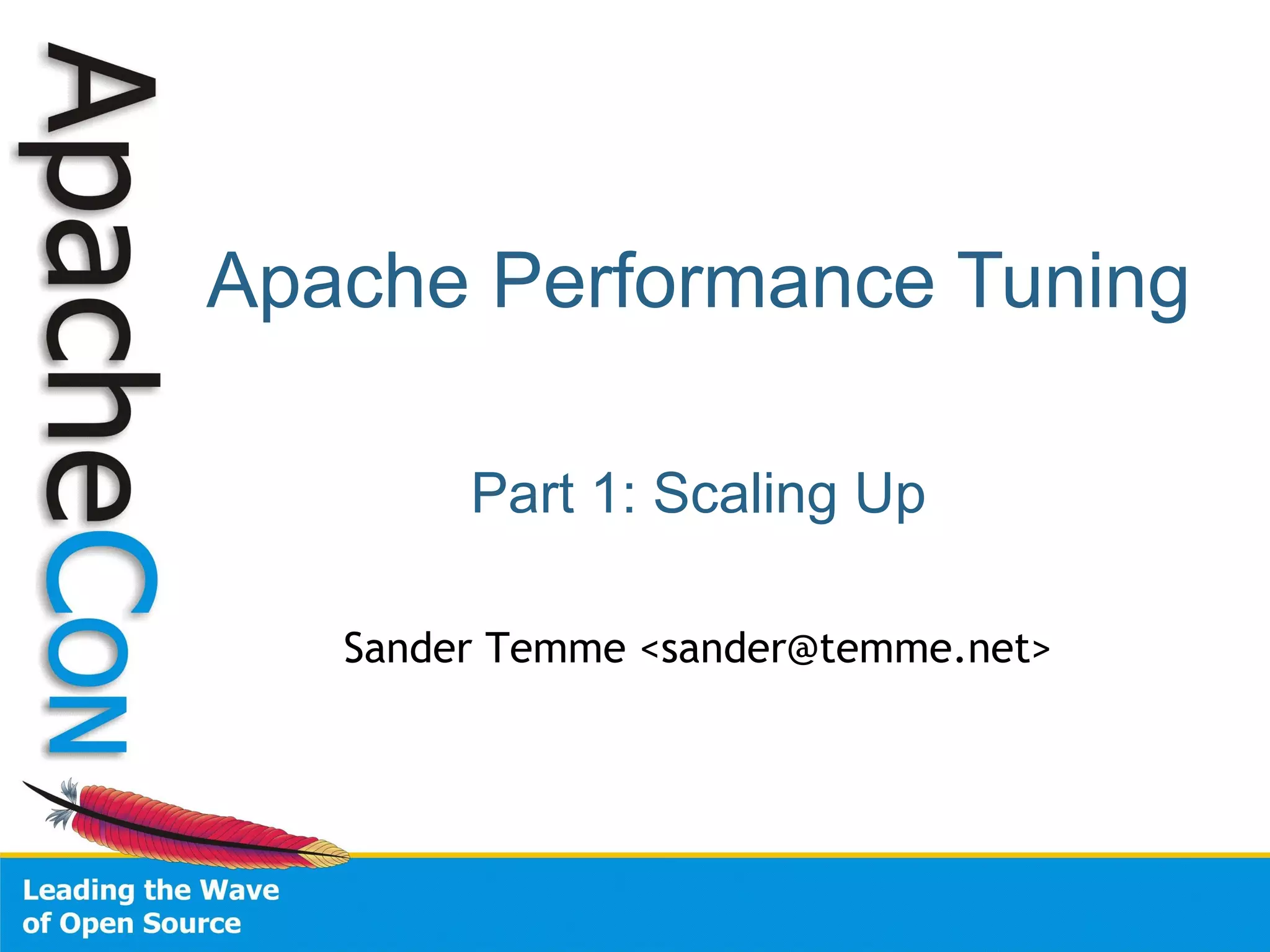 ApacheCON

Apache Performance Tuning

Part 1: Scaling Up

Sander Temme <sander@temme.net>

Leading the Wave of Open Source